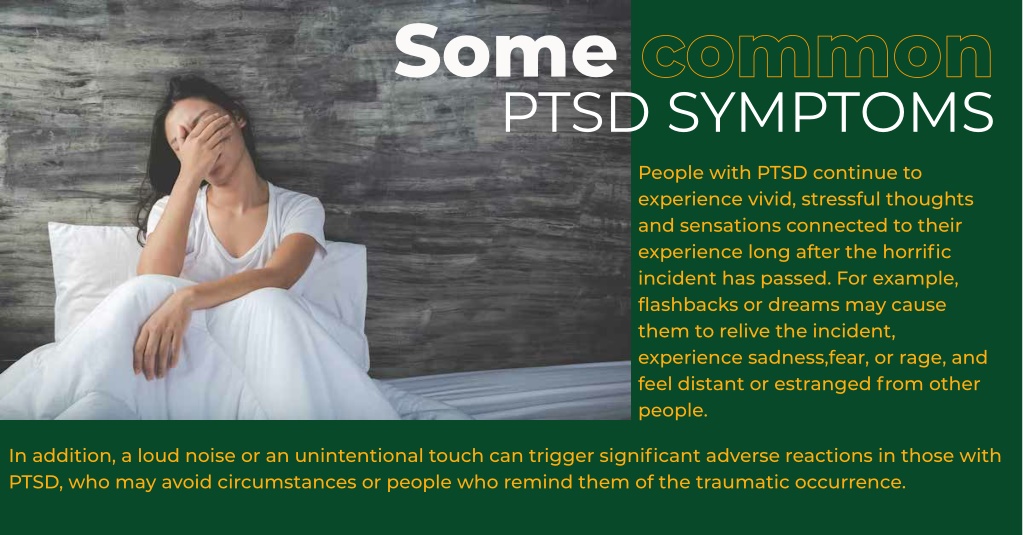 Some common
PTSD SYMPTOMS

People with PTSD continue to experience vivid, stressful thoughts and sensations connected to their experience long after the horrific incident has passed. For example, flashbacks or dreams may cause them to relive the incident, experience sadness,fear, or rage, and feel distant or estranged from other people.

In addition, a loud noise or an unintentional touch can trigger significant adverse reactions in those with PTSD, who may avoid circumstances or people who remind them of the traumatic occurrence.